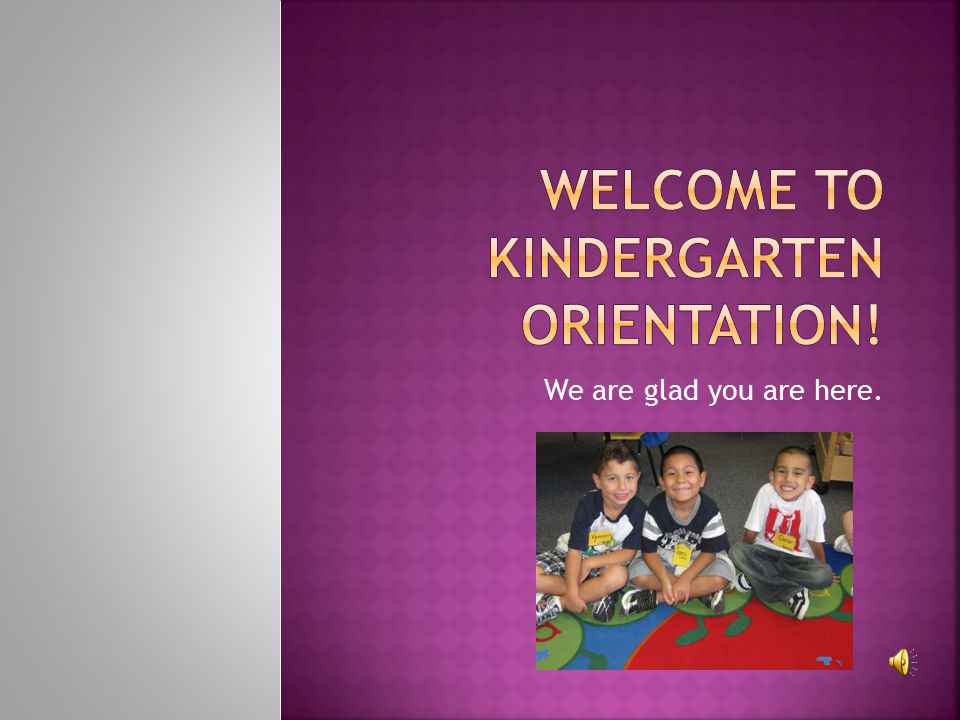 WELCOME TO KINDERGARTEN ORIENTATION!

We are glad you are here.